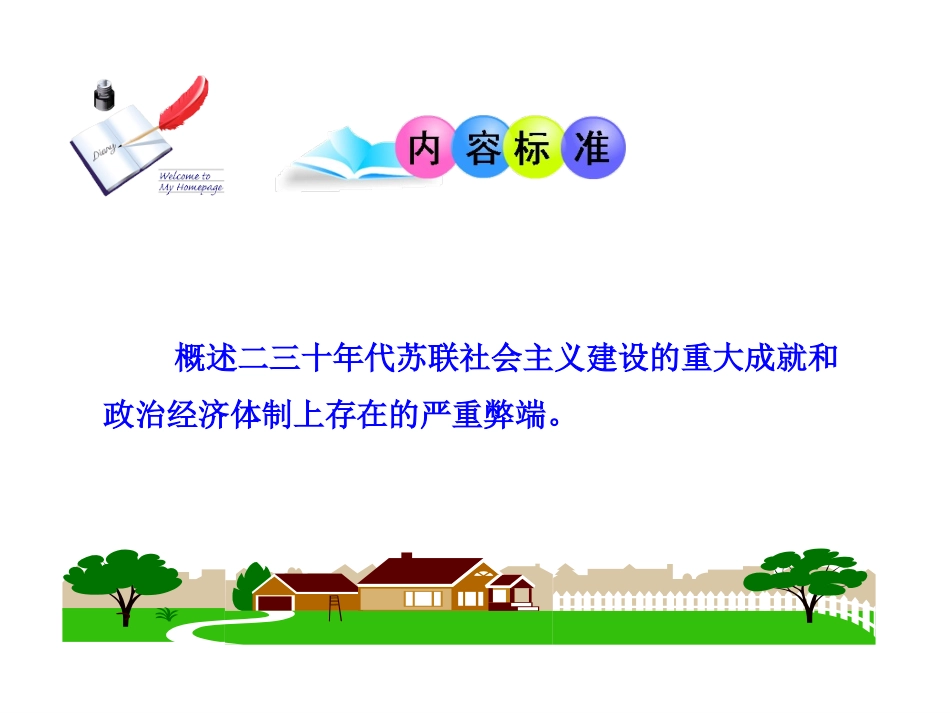 Diary

Welcome to My Homepage

内容标准

概述二三十年代苏联社会主义建设的重大成就和政治经济体制上存在的严重弊端。